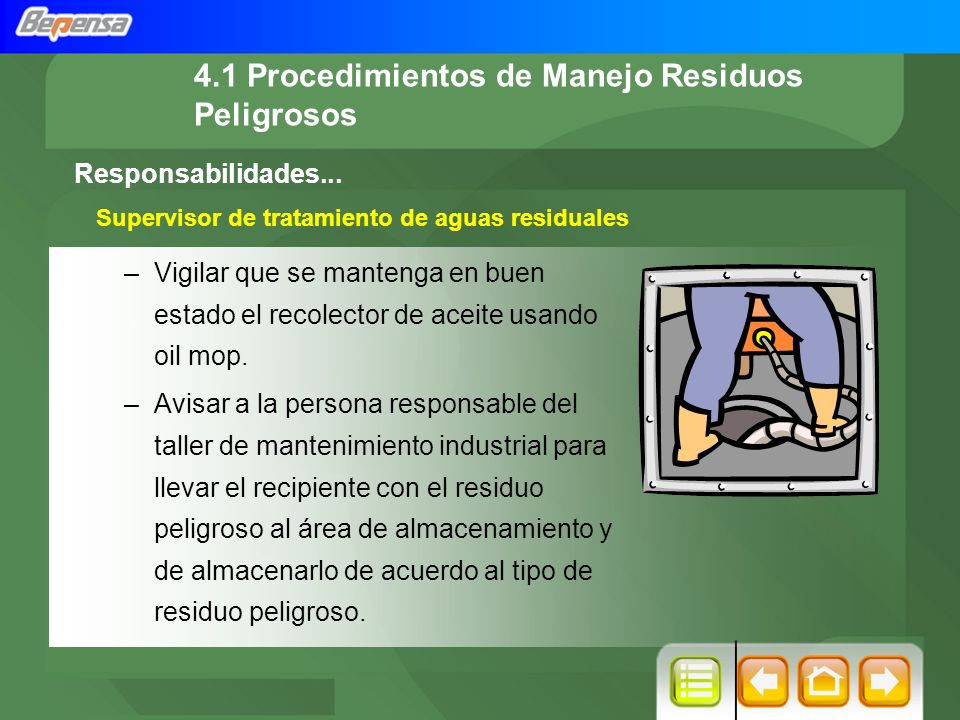 Bepensa

4.1 Procedimientos de Manejo Residuos Peligrosos

Responsabilidades...

Supervisor de tratamiento de aguas residuales

– Vigilar que se mantenga en buen estado el recolector de aceite usando oil mop.

– Avisar a la persona responsable del taller de mantenimiento industrial para llevar el recipiente con el residuo peligroso al área de almacenamiento y de almacenarlo de acuerdo al tipo de residuo peligroso.